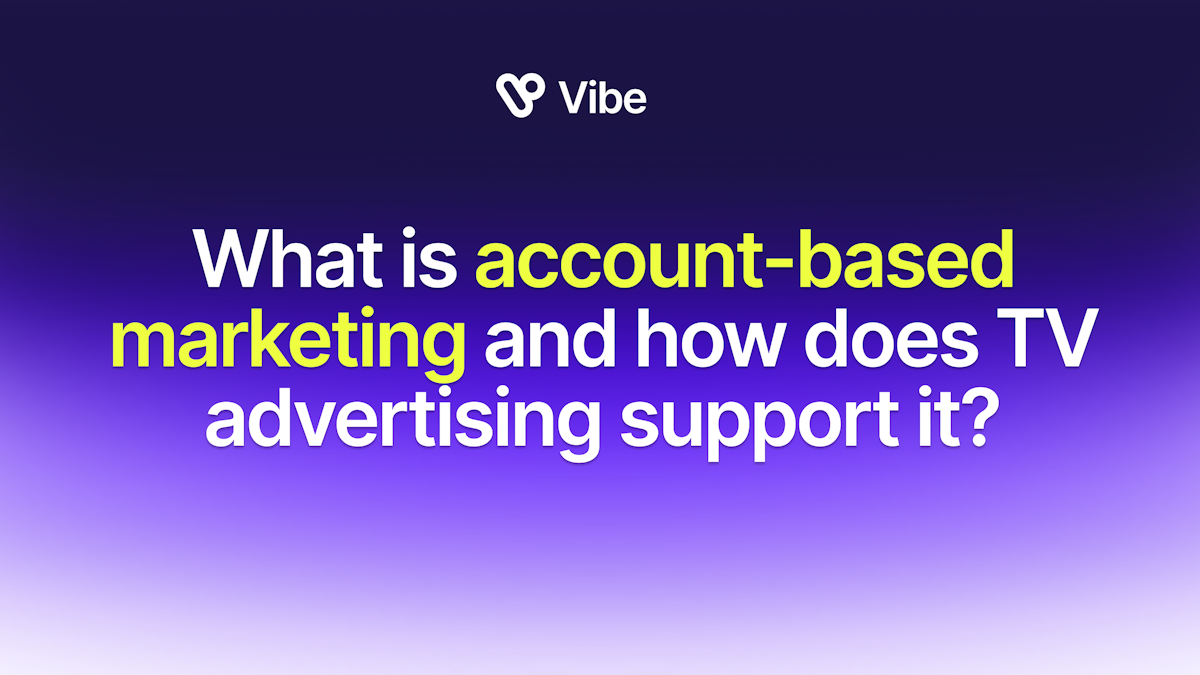 Vibe

What is account-based marketing and how does TV advertising support it?